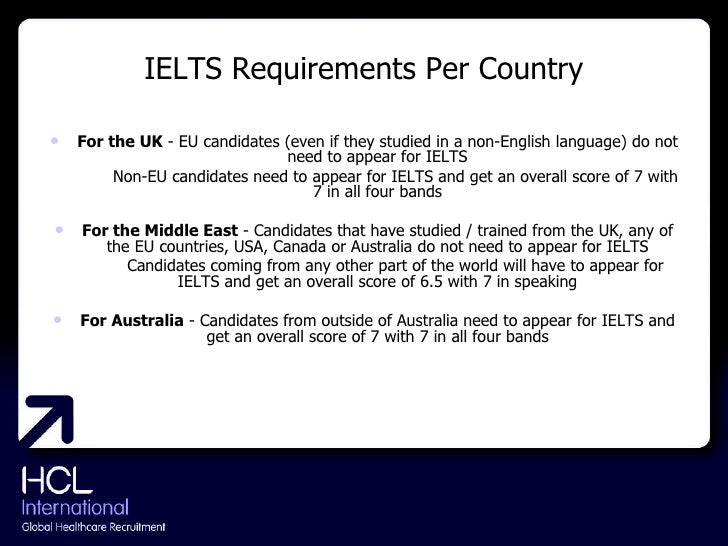 IELTS Requirements Per Country

• For the UK - EU candidates (even if they studied in a non-English language) do not need to appear for IELTS

Non-EU candidates need to appear for IELTS and get an overall score of 7 with 7 in all four bands

• For the Middle East - Candidates that have studied / trained from the UK, any of the EU countries, USA, Canada or Australia do not need to appear for IELTS

Candidates coming from any other part of the world will have to appear for IELTS and get an overall score of 6.5 with 7 in speaking

• For Australia - Candidates from outside of Australia need to appear for IELTS and get an overall score of 7 with 7 in all four bands

HCL
International
Global Healthcare Recruitment